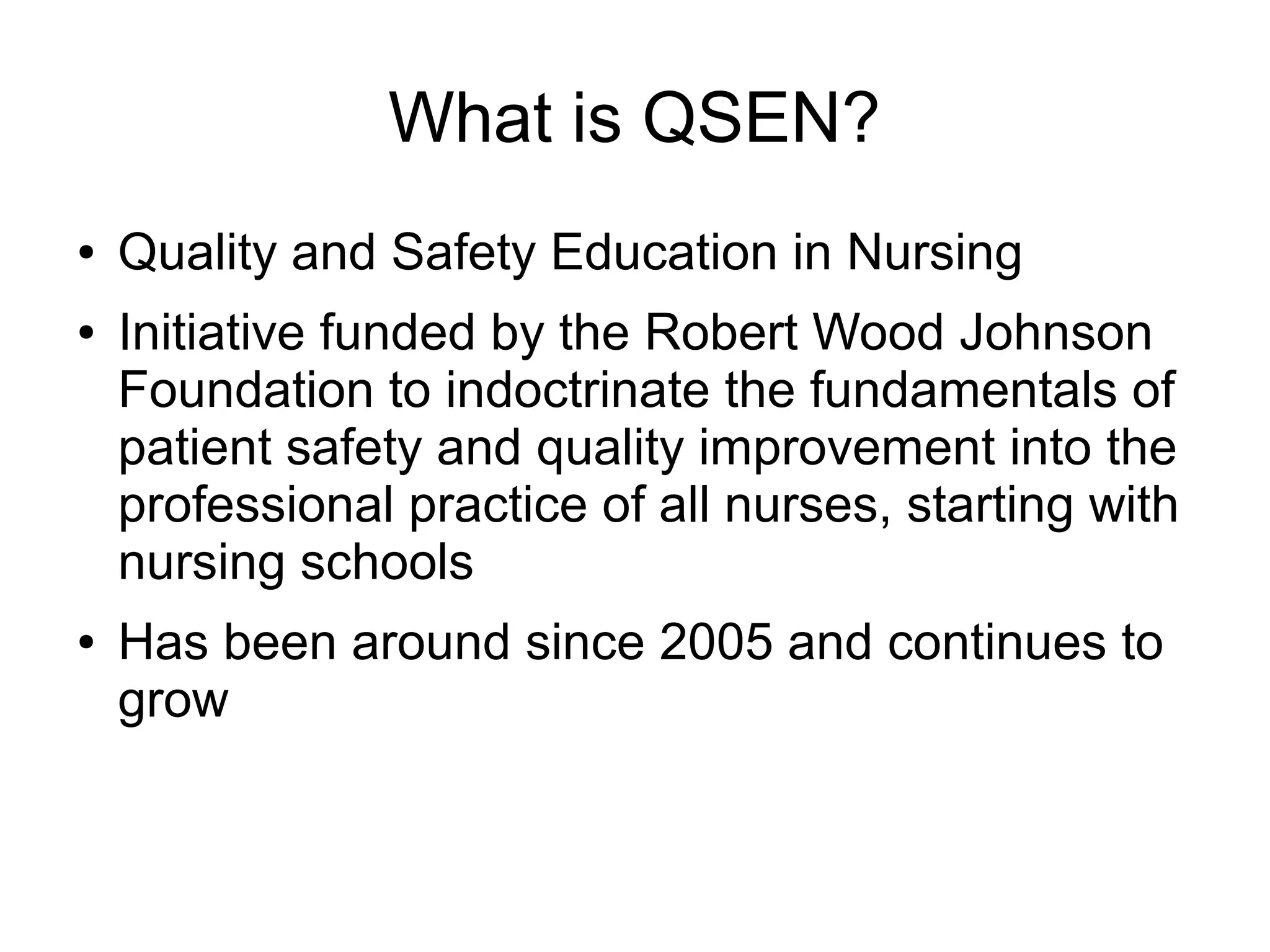 What is QSEN?

• Quality and Safety Education in Nursing

• Initiative funded by the Robert Wood Johnson Foundation to indoctrinate the fundamentals of patient safety and quality improvement into the professional practice of all nurses, starting with nursing schools

• Has been around since 2005 and continues to grow